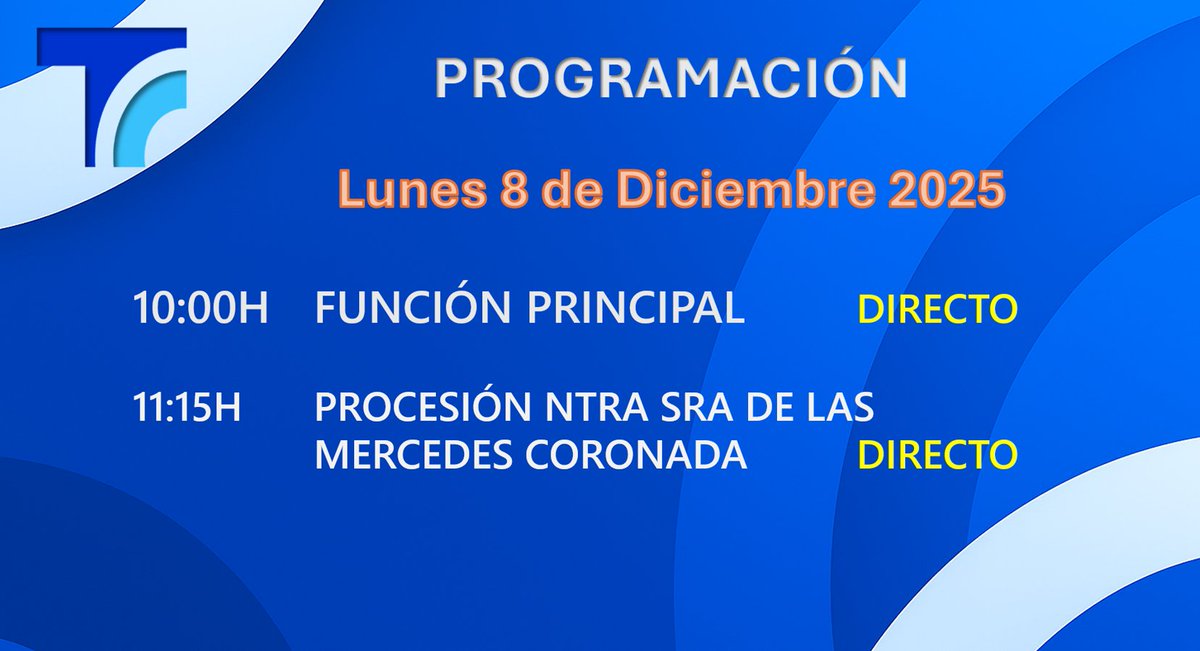 PROGRAMACIÓN

Lunes 8 de Diciembre 2025

10:00H FUNCIÓN PRINCIPAL DIRECTO

11:15H PROCESIÓN NTRA SRA DE LAS MERCEDES CORONADA DIRECTO